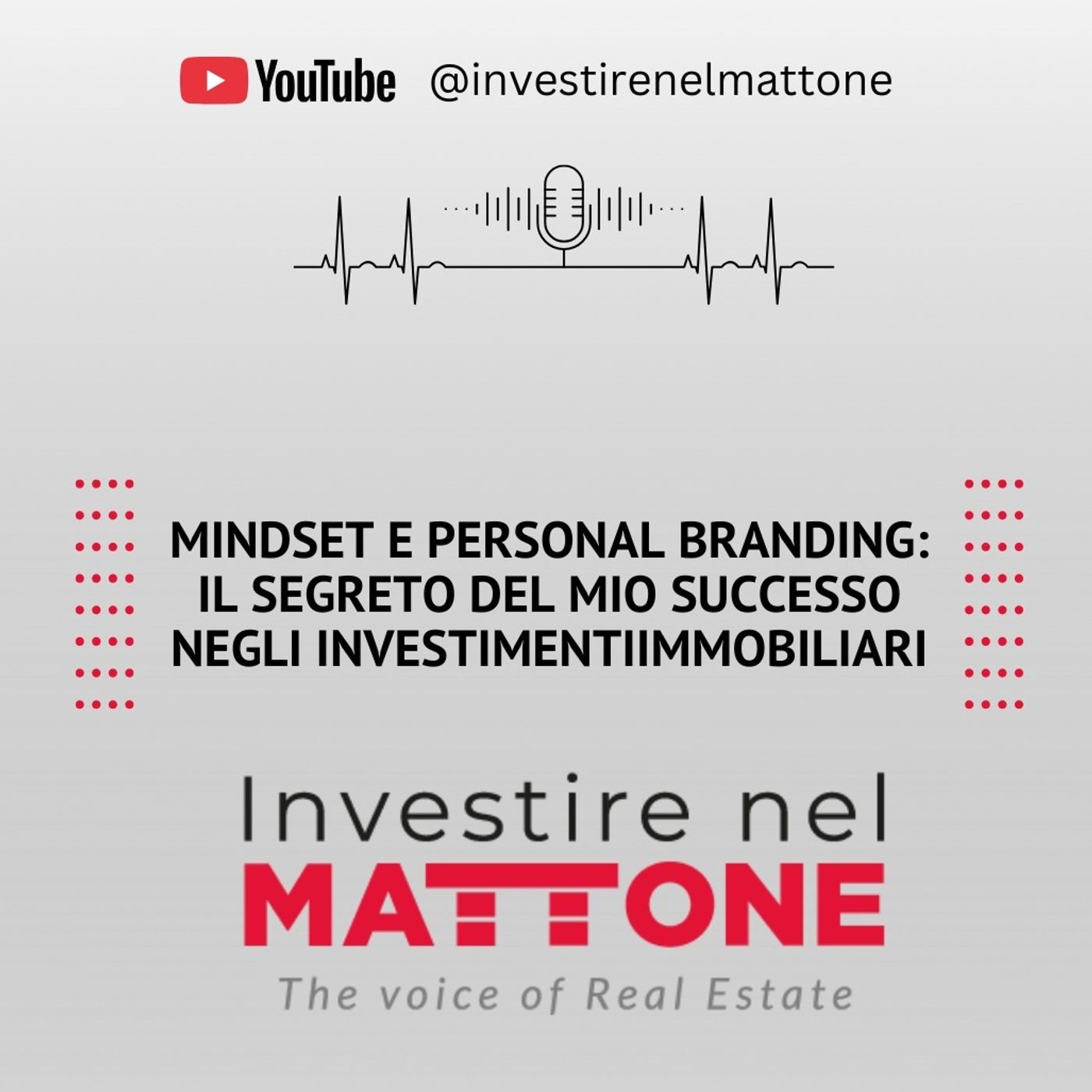 YouTube @investirenelmattone

MINDSET E PERSONAL BRANDING: IL SEGRETO DEL MIO SUCCESSO NEGLI INVESTIMENTIIMMOBILIARI

Investire nel
MATTONE
The voice of Real Estate